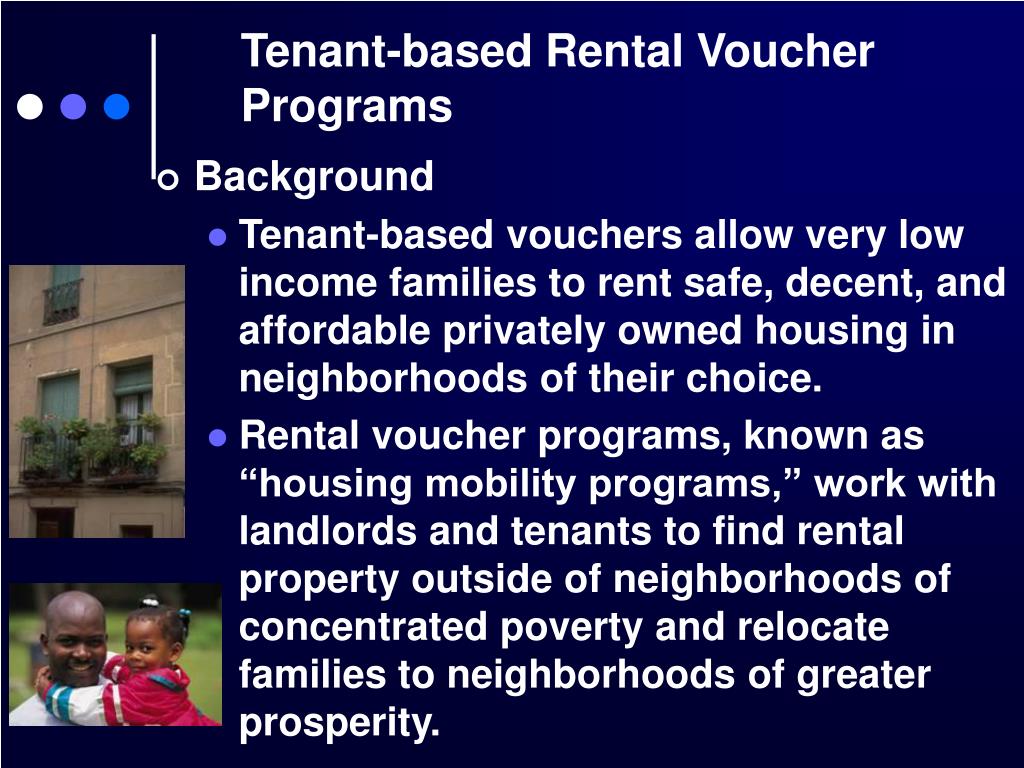 Tenant-based Rental Voucher Programs

Background

Tenant-based vouchers allow very low income families to rent safe, decent, and affordable privately owned housing in neighborhoods of their choice.

Rental voucher programs, known as “housing mobility programs,” work with landlords and tenants to find rental property outside of neighborhoods of concentrated poverty and relocate families to neighborhoods of greater prosperity.